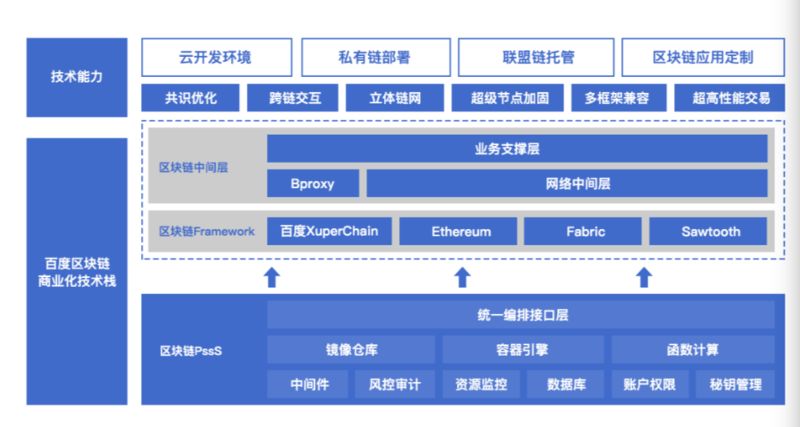 技术能力

云开发环境
私有链部署
联盟链托管
区块链应用定制

共识优化
跨链交互
立体链网
超级节点加固
多框架兼容
超高性能交易

百度区块链商业化技术栈

区块链中间层
业务支撑层
Bproxy
网络中间层

区块链Framework
百度XuperChain
Ethereum
Fabric
Sawtooth

区块链PssS
统一编排接口层
镜像仓库
容器引擎
函数计算
中间件
风控审计
资源监控
数据库
账户权限
秘钥管理